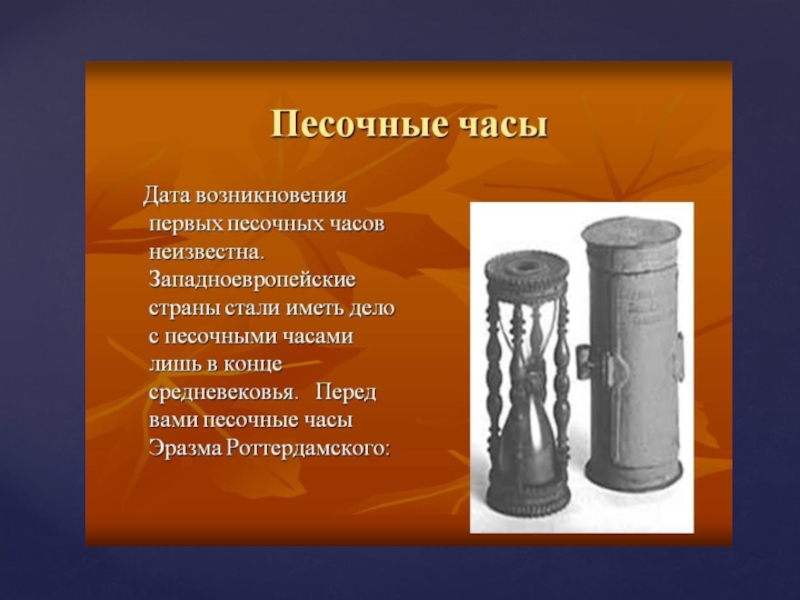 Песочные часы

Дата возникновения первых песочных часов неизвестна. Западноевропейские страны стали иметь дело с песочными часами лишь в конце средневековья. Перед вами песочные часы Эразма Роттердамского: